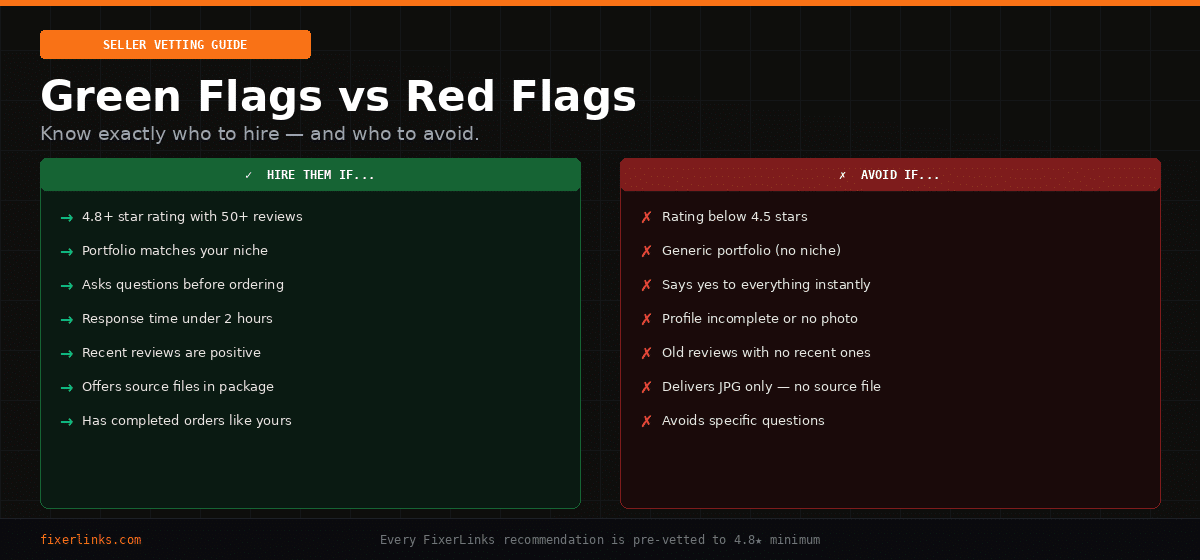 SELLER VETTING GUIDE

Green Flags vs Red Flags

Know exactly who to hire — and who to avoid.

✓ HIRE THEM IF...

→ 4.8+ star rating with 50+ reviews
→ Portfolio matches your niche
→ Asks questions before ordering
→ Response time under 2 hours
→ Recent reviews are positive
→ Offers source files in package
→ Has completed orders like yours

✗ AVOID IF...

✗ Rating below 4.5 stars
✗ Generic portfolio (no niche)
✗ Says yes to everything instantly
✗ Profile incomplete or no photo
✗ Old reviews with no recent ones
✗ Delivers JPG only — no source file
✗ Avoids specific questions

fixerlinks.com

Every FixerLinks recommendation is pre-vetted to 4.8★ minimum